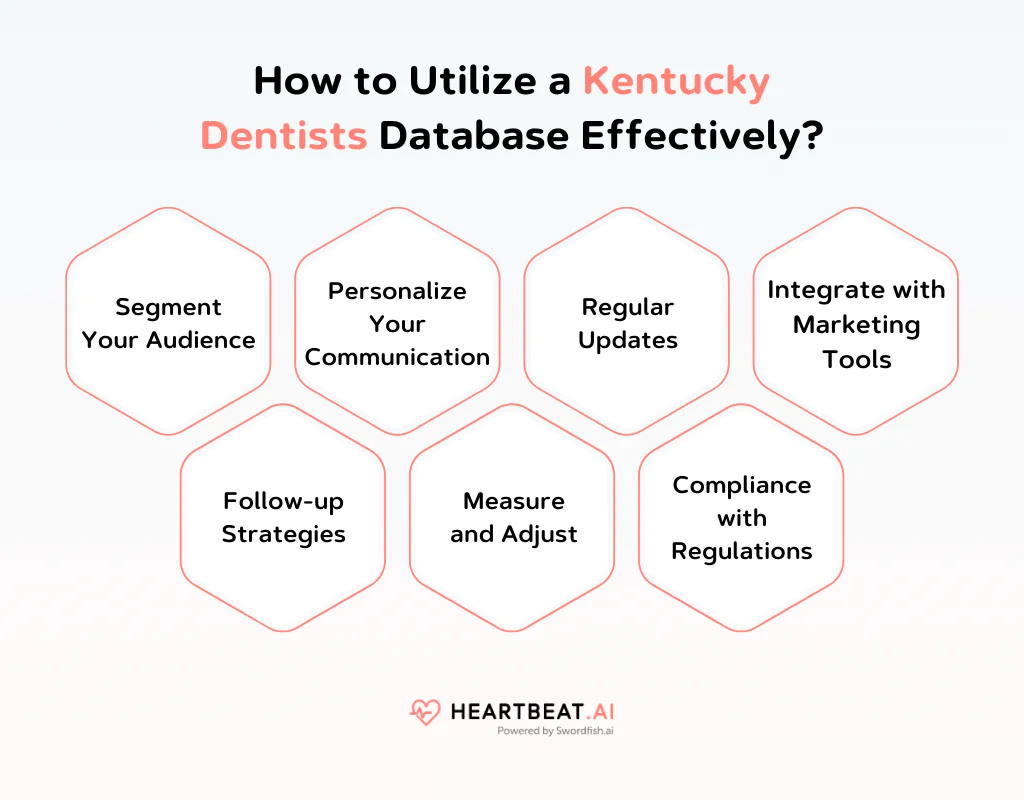 How to Utilize a Kentucky Dentists Database Effectively?

Segment Your Audience

Personalize Your Communication

Regular Updates

Integrate with Marketing Tools

Follow-up Strategies

Measure and Adjust

Compliance with Regulations

HEARTBEAT.AI
Powered by Swordfish.ai